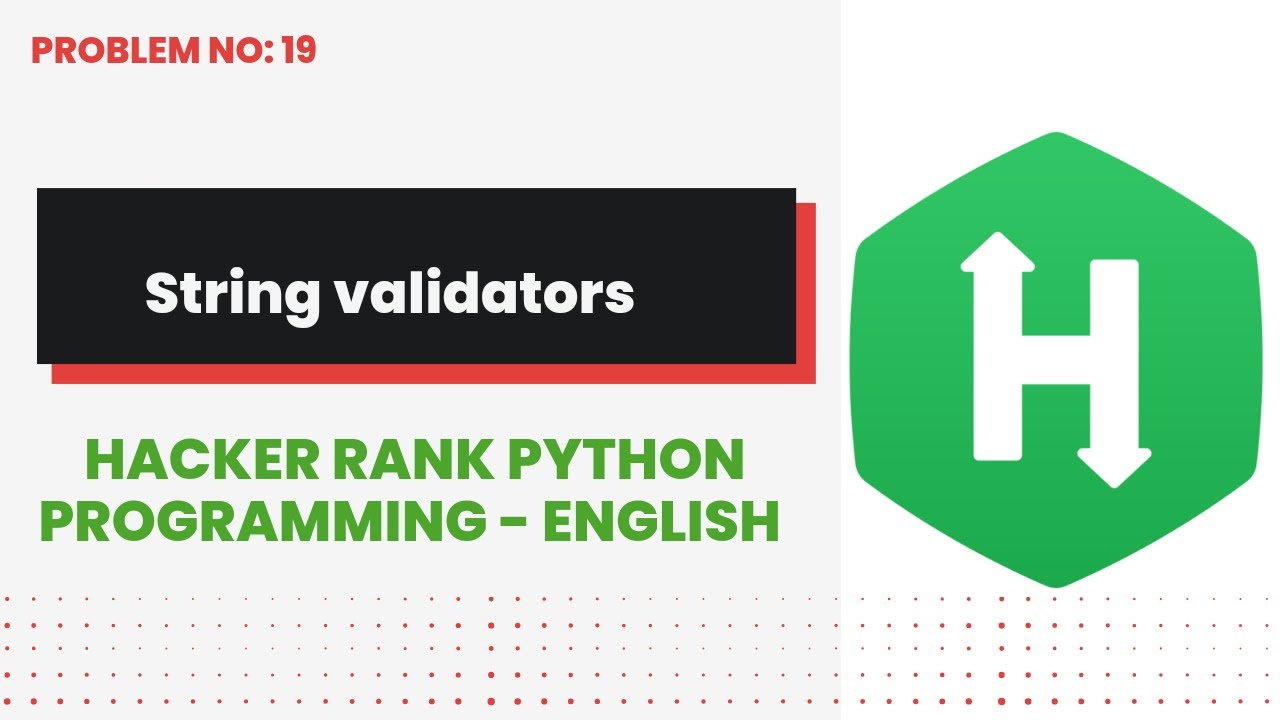 PROBLEM NO: 19

String validators

HACKER RANK PYTHON PROGRAMMING - ENGLISH

H